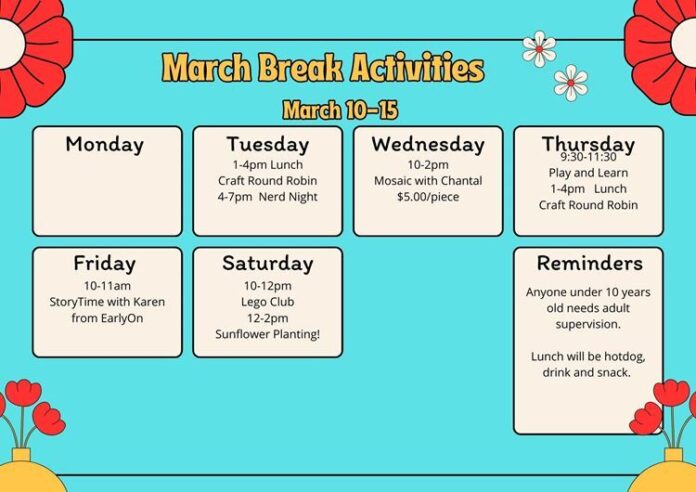 March Break Activities

March 10-15

Monday

Tuesday
1-4pm Lunch
Craft Round Robin
4-7pm Nerd Night

Wednesday
10-2pm
Mosaic with Chantal
$5.00/piece

Thursday
9:30-11:30
Play and Learn
1-4pm Lunch
Craft Round Robin

Friday
10-11am
StoryTime with Karen
from EarlyOn

Saturday
10-12pm
Lego Club
12-2pm
Sunflower Planting!

Reminders
Anyone under 10 years old needs adult supervision.

Lunch will be hotdog, drink and snack.